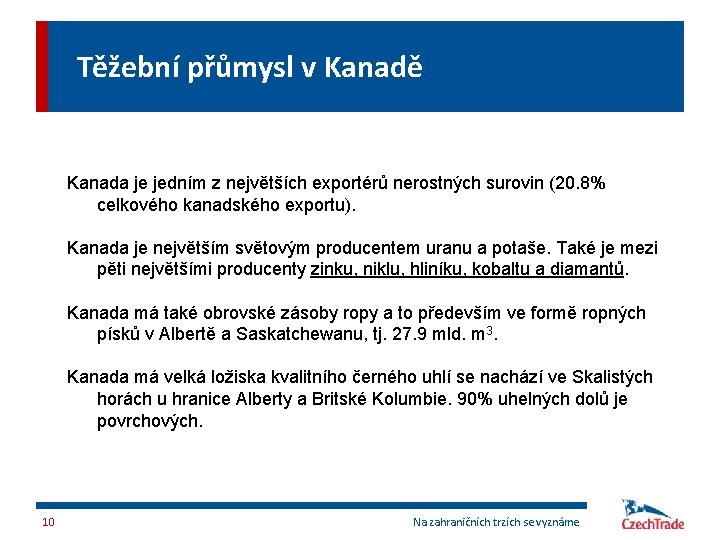 Těžební průmysl v Kanadě

Kanada je jedním z největších exportérů nerostných surovin (20.8% celkového kanadského exportu).

Kanada je největším světovým producentem uranu a potaše. Také je mezi pěti největšími producenty zinku, niklu, hliníku, kobaltu a diamantů.

Kanada má také obrovské zásoby ropy a to především ve formě ropných písků v Albertě a Saskatchewanu, tj. 27.9 mld. $m^3$.

Kanada má velká ložiska kvalitního černého uhlí se nachází ve Skalistých horách u hranice Alberty a Britské Kolumbie. 90% uhelných dolů je povrchových.

10

Na zahraničních trzích se vyznáme

CzechTrade